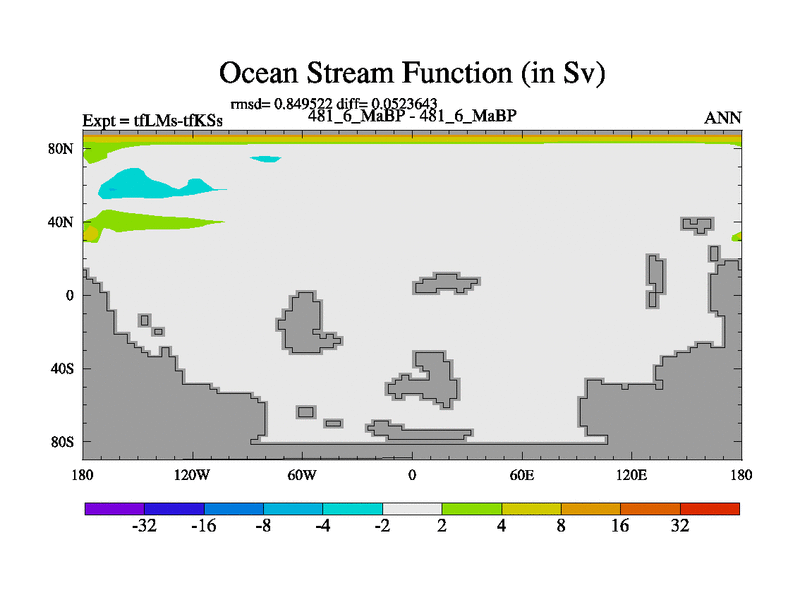 Ocean Stream Function (in Sv)

rmsd= 0.849522 diff= 0.0523643

Expt = tfLMs-tfKSs

481_6_MaBP - 481_6_MaBP

ANN

80N
40N
0
40S
80S

180
120W
60W
0
60E
120E
180

-32
-16
-8
-4
-2
2
4
8
16
32